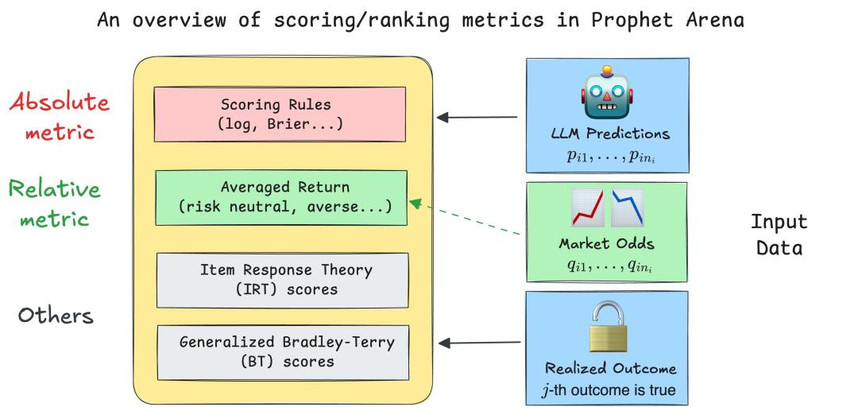 An overview of scoring/ranking metrics in Prophet Arena

Absolute metric

Relative metric

Others

Scoring Rules
(log, Brier...)

Averaged Return
(risk neutral, averse...)

Item Response Theory
(IRT) scores

Generalized Bradley-Terry
(BT) scores

LLM Predictions
$p_{i1}, \ldots, p_{in_i}$

Market Odds
$q_{i1}, \ldots, q_{in_i}$

Realized Outcome
$j$-th outcome is true

Input Data